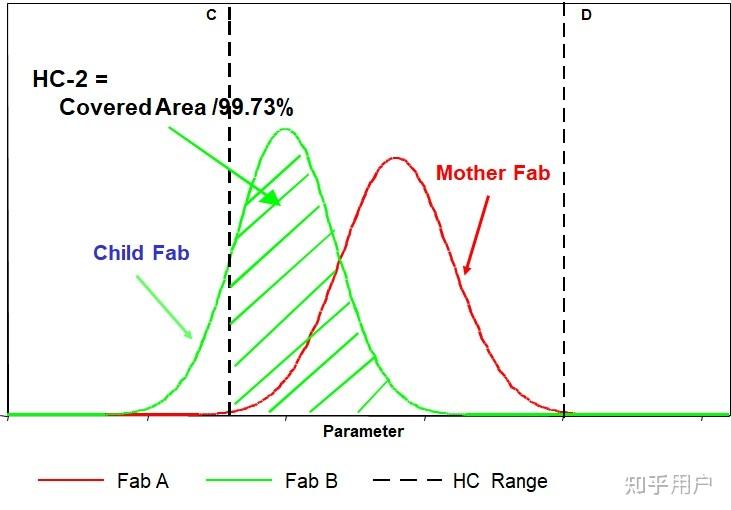 C

D

HC-2 =
Covered Area /99.73%

Mother Fab

Child Fab

Parameter

Fab A Fab B HC Range

知乎用户